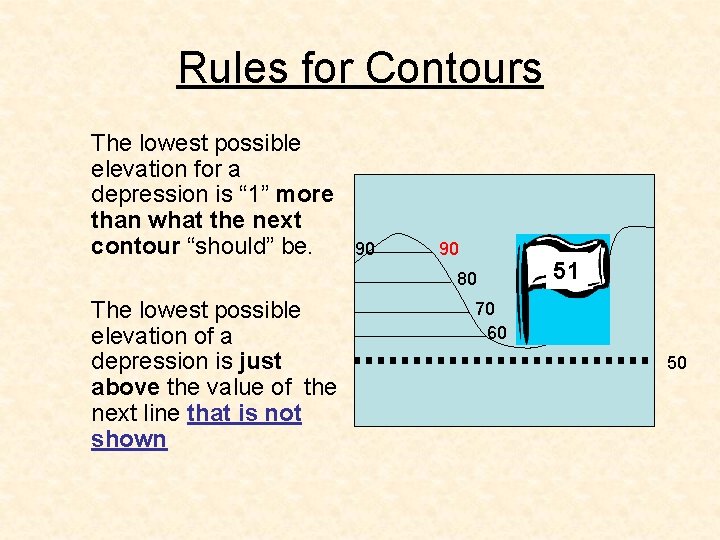 Rules for Contours

The lowest possible elevation for a depression is “1” more than what the next contour “should” be.

The lowest possible elevation of a depression is just above the value of the next line that is not shown

90
90
80
70
60
51
50